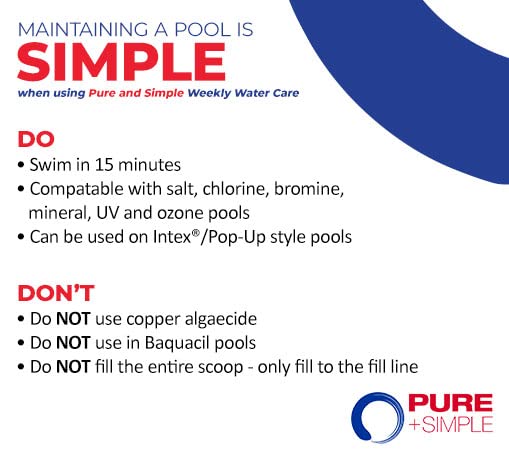 MAINTAINING A POOL IS
SIMPLE
when using Pure and Simple Weekly Water Care

DO
• Swim in 15 minutes
• Compatable with salt, chlorine, bromine, mineral, UV and ozone pools
• Can be used on Intex®/Pop-Up style pools

DON'T
• Do NOT use copper algaecide
• Do NOT use in Baquacil pools
• Do NOT fill the entire scoop - only fill to the fill line

PURE
+SIMPLE